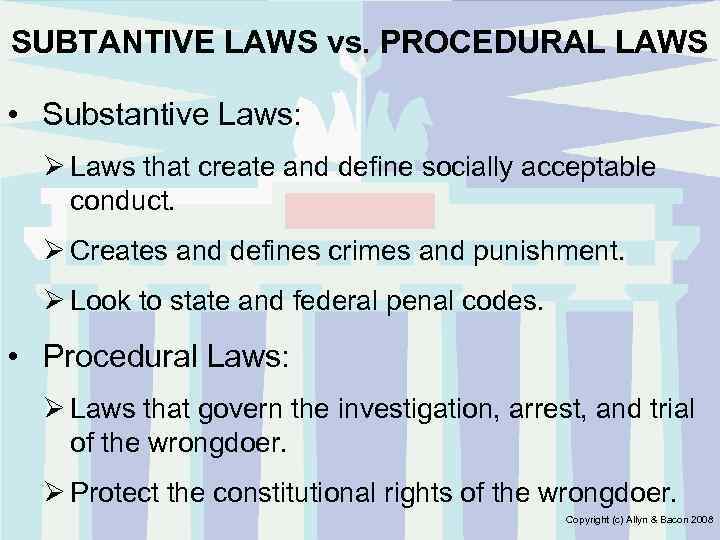 SUBTANTIVE LAWS vs. PROCEDURAL LAWS

• Substantive Laws:

➢ Laws that create and define socially acceptable conduct.

➢ Creates and defines crimes and punishment.

➢ Look to state and federal penal codes.

• Procedural Laws:

➢ Laws that govern the investigation, arrest, and trial of the wrongdoer.

➢ Protect the constitutional rights of the wrongdoer.

Copyright (c) Allyn & Bacon 2008